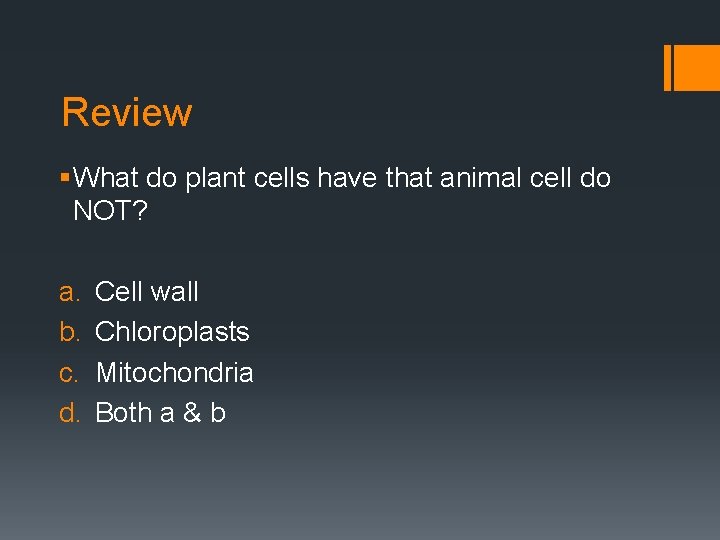 Review

▪ What do plant cells have that animal cell do NOT?

a. Cell wall
b. Chloroplasts
c. Mitochondria
d. Both a & b